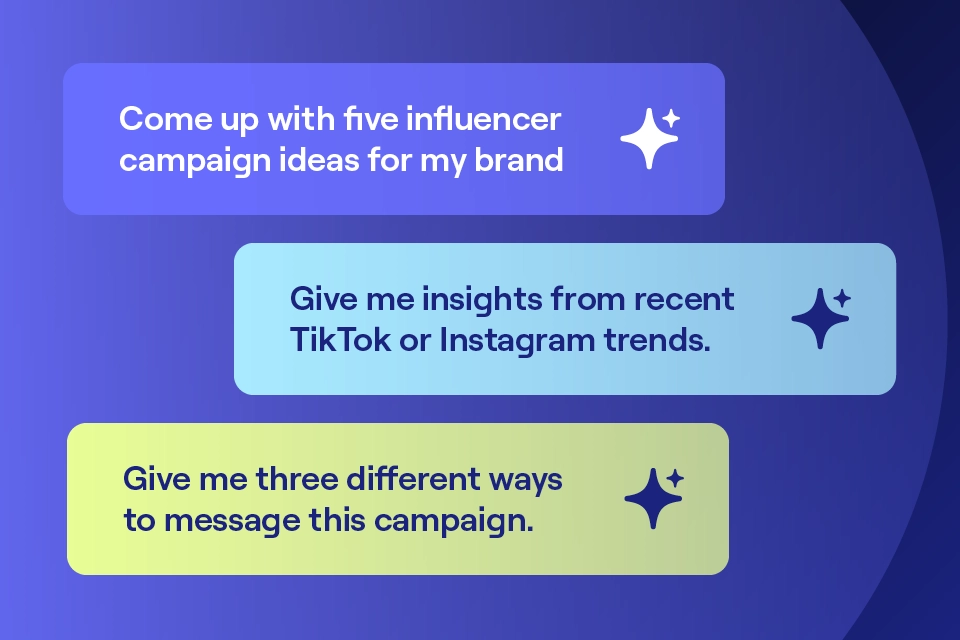 Come up with five influencer campaign ideas for my brand

Give me insights from recent TikTok or Instagram trends.

Give me three different ways to message this campaign.